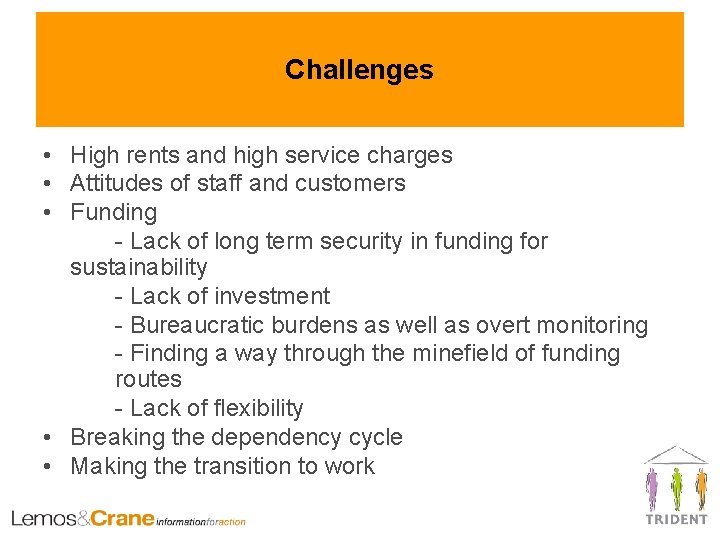 Challenges

• High rents and high service charges
• Attitudes of staff and customers
• Funding
- Lack of long term security in funding for sustainability
- Lack of investment
- Bureaucratic burdens as well as overt monitoring
- Finding a way through the minefield of funding routes
- Lack of flexibility
• Breaking the dependency cycle
• Making the transition to work

Lemos&Crane informationforaction

TRIDENT